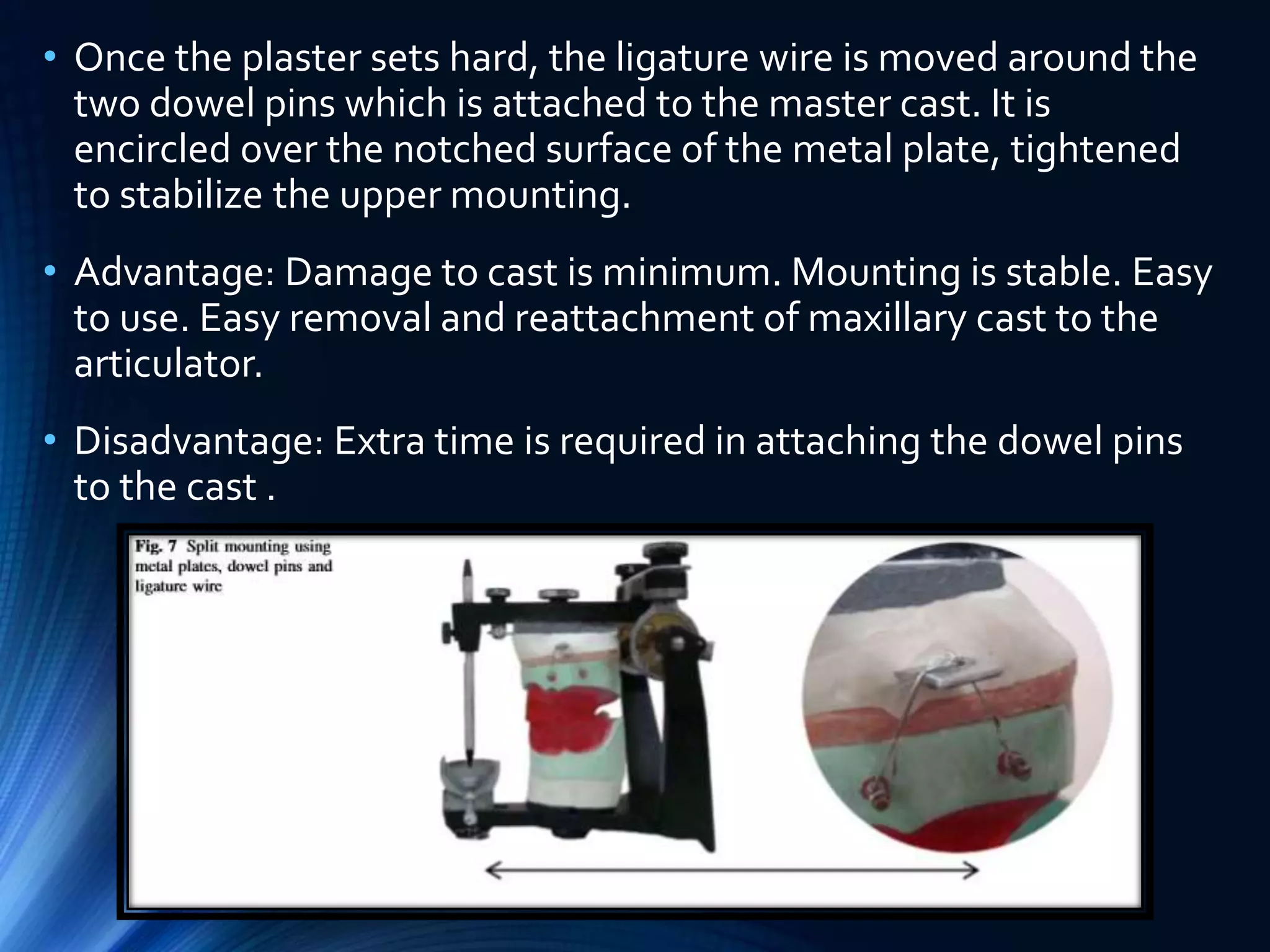 • Once the plaster sets hard, the ligature wire is moved around the two dowel pins which is attached to the master cast. It is encircled over the notched surface of the metal plate, tightened to stabilize the upper mounting.

• Advantage: Damage to cast is minimum. Mounting is stable. Easy to use. Easy removal and reattachment of maxillary cast to the articulator.

• Disadvantage: Extra time is required in attaching the dowel pins to the cast .

Fig. 7 Split mounting using metal plates, dowel pins and ligature wire